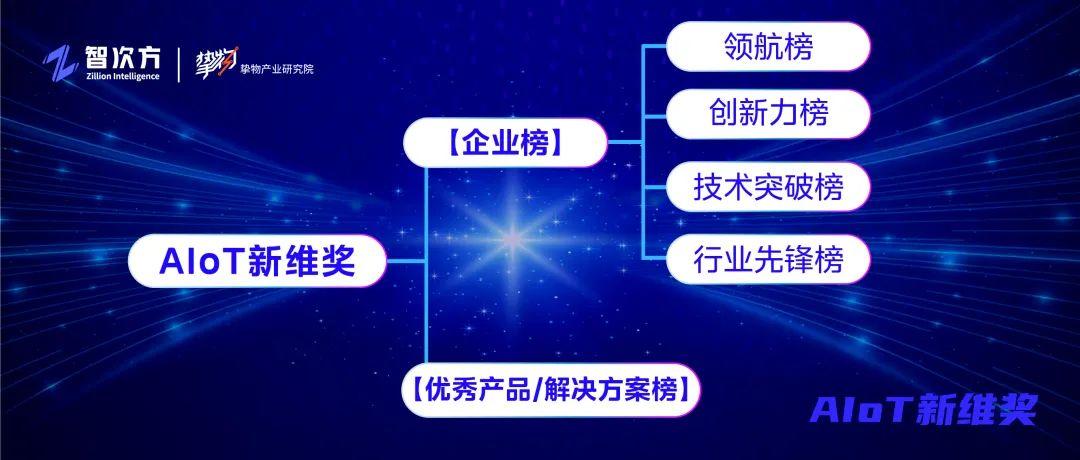 智次方
Zillion Intelligence
挚物
挚物产业研究院

AIoT新维奖

【企业榜】

领航榜

创新力榜

技术突破榜

行业先锋榜

【优秀产品/解决方案榜】

AIoT新维奖